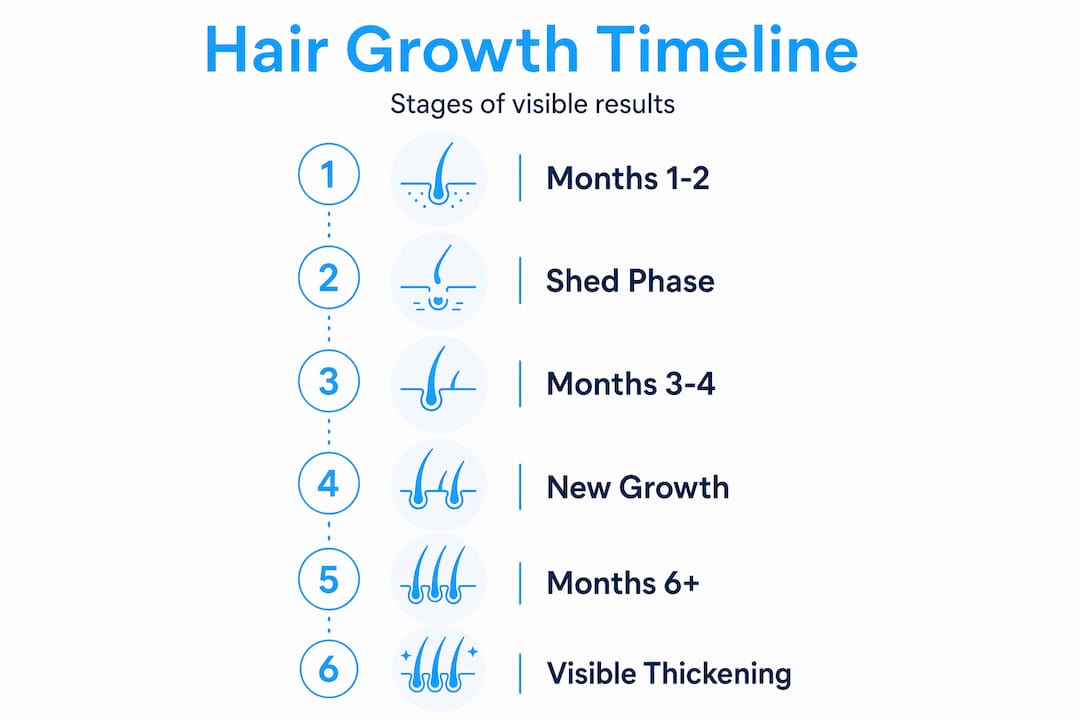 Hair Growth Timeline

Stages of visible results

1 Months 1-2

2 Shed Phase

3 Months 3-4

4 New Growth

5 Months 6+

6 Visible Thickening